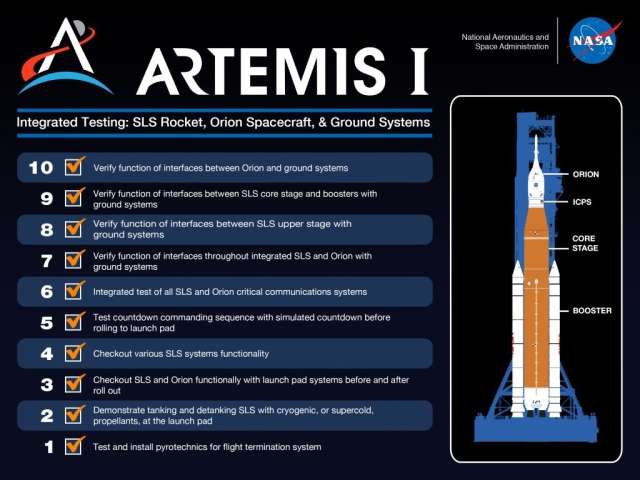 ARTEMIS I

National Aeronautics and Space Administration

NASA

Integrated Testing: SLS Rocket, Orion Spacecraft, & Ground Systems

10 Verify function of interfaces between Orion and ground systems

9 Verify function of interfaces between SLS core stage and boosters with ground systems

8 Verify function of interfaces between SLS upper stage with ground systems

7 Verify function of interfaces throughout integrated SLS and Orion with ground systems

6 Integrated test of all SLS and Orion critical communications systems

5 Test countdown commanding sequence with simulated countdown before rolling to launch pad

4 Checkout various SLS systems functionality

3 Checkout SLS and Orion functionally with launch pad systems before and after roll out

2 Demonstrate tanking and detanking SLS with cryogenic, or supercold, propellants, at the launch pad

1 Test and install pyrotechnics for flight termination system

ORION

ICPS

CORE STAGE

BOOSTER